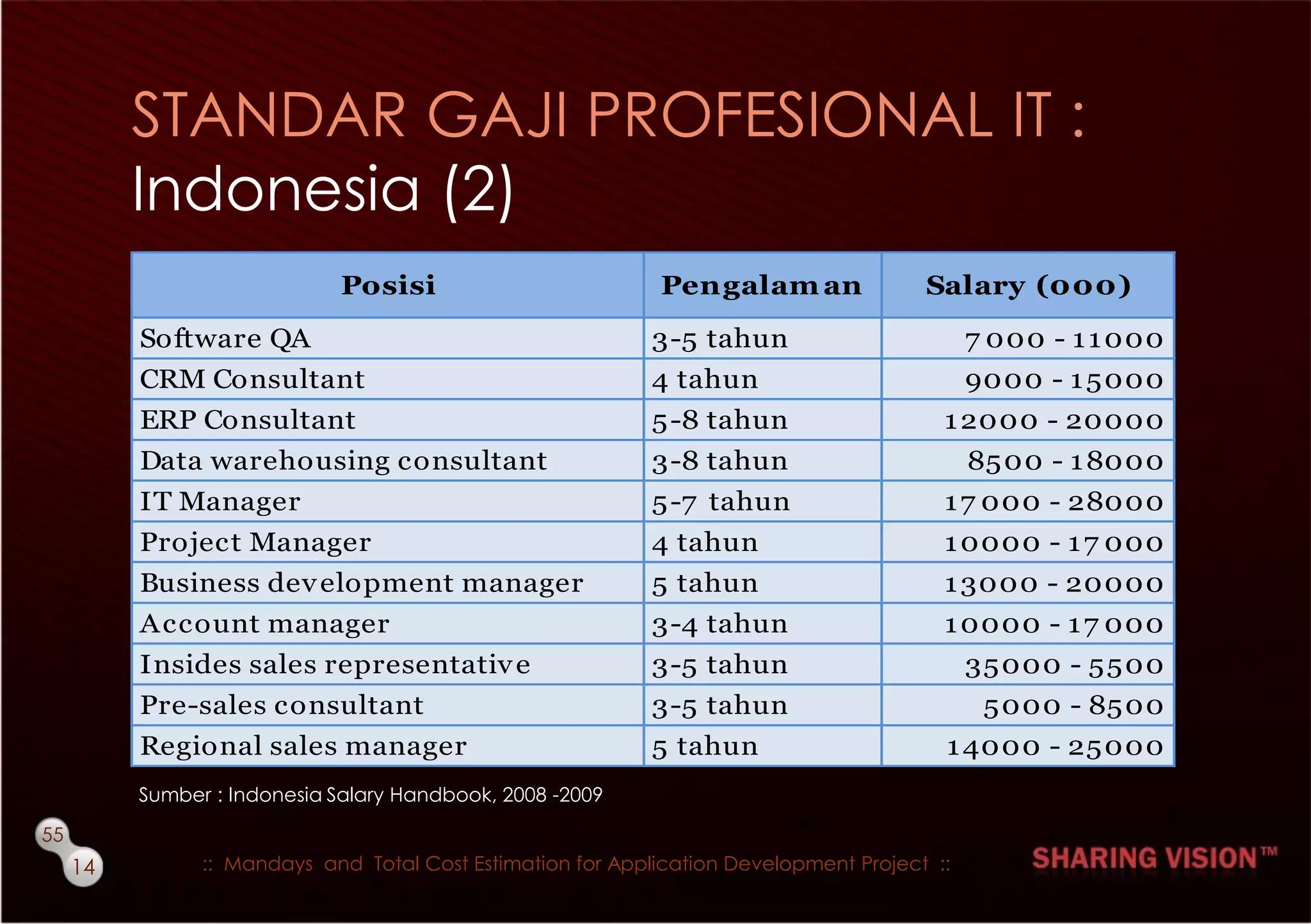 STANDAR GAJI PROFESIONAL IT :
Indonesia (2)

| Posisi | Pengalaman | Salary (000) |
|---|---|---|
| Software QA | 3-5 tahun | 7000 - 11000 |
| CRM Consultant | 4 tahun | 9000 - 15000 |
| ERP Consultant | 5-8 tahun | 12000 - 20000 |
| Data warehousing consultant | 3-8 tahun | 8500 - 18000 |
| IT Manager | 5-7 tahun | 17000 - 28000 |
| Project Manager | 4 tahun | 10000 - 17000 |
| Business development manager | 5 tahun | 13000 - 20000 |
| Account manager | 3-4 tahun | 10000 - 17000 |
| Insides sales representative | 3-5 tahun | 35000 - 5500 |
| Pre-sales consultant | 3-5 tahun | 5000 - 8500 |
| Regional sales manager | 5 tahun | 14000 - 25000 |

Sumber : Indonesia Salary Handbook, 2008 -2009

55
14

:: Mandays and Total Cost Estimation for Application Development Project ::

SHARING VISION™